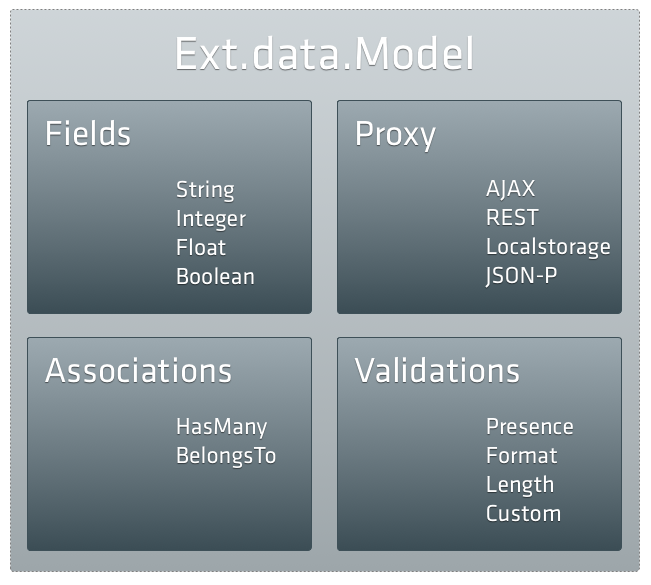 Ext.data.Model

Fields

String
Integer
Float
Boolean

Proxy

AJAX
REST
Localstorage
JSON-P

Associations

HasMany
BelongsTo

Validations

Presence
Format
Length
Custom